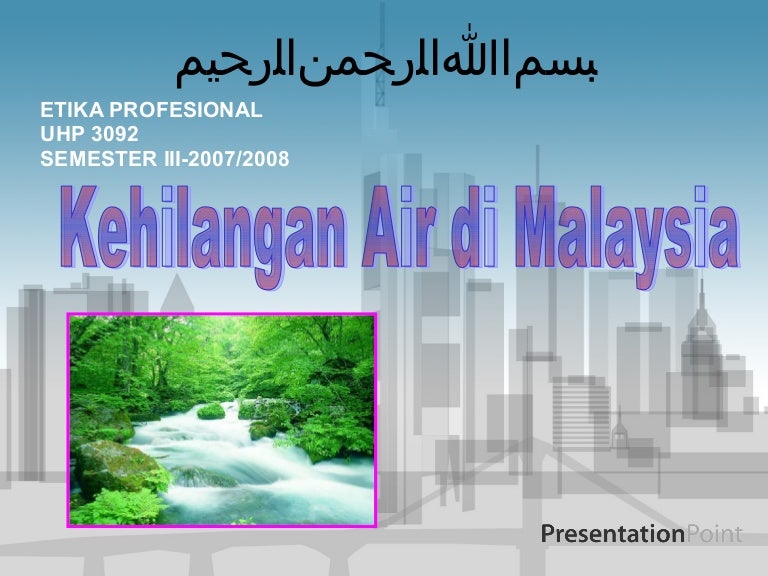 بسم الله الرحمن الرحيم

ETIKA PROFESIONAL
UHP 3092
SEMESTER III-2007/2008

Kehilangan Air di Malaysia

PresentationPoint